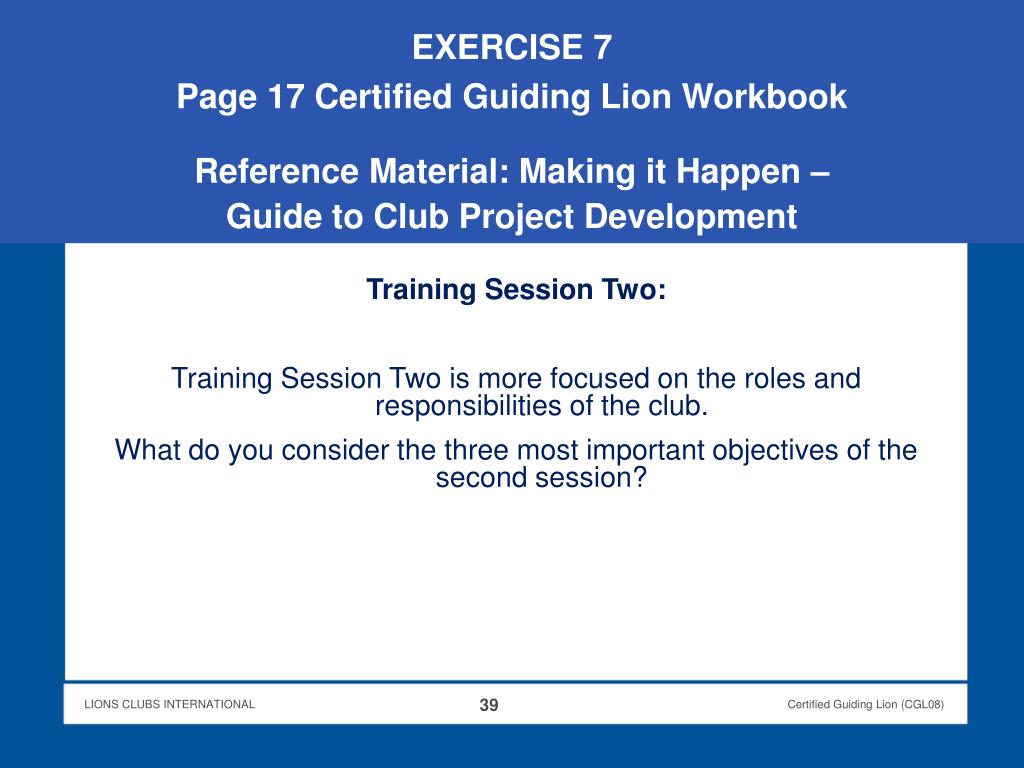 EXERCISE 7
Page 17 Certified Guiding Lion Workbook

Reference Material: Making it Happen – Guide to Club Project Development

Training Session Two:

Training Session Two is more focused on the roles and responsibilities of the club.

What do you consider the three most important objectives of the second session?

LIONS CLUBS INTERNATIONAL
39
Certified Guiding Lion (CGL08)